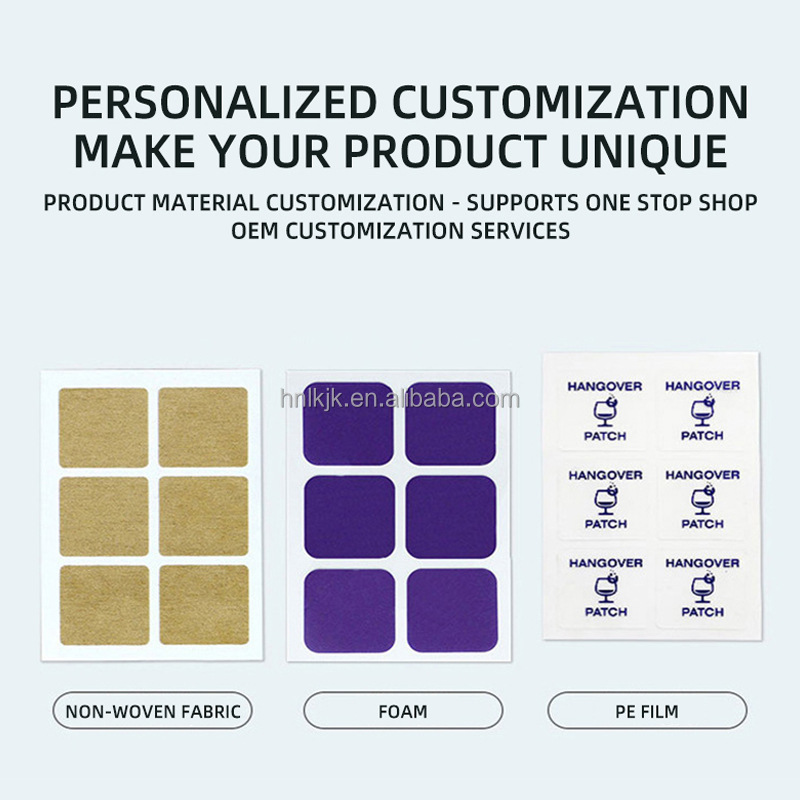 PERSONALIZED CUSTOMIZATION
MAKE YOUR PRODUCT UNIQUE

PRODUCT MATERIAL CUSTOMIZATION - SUPPORTS ONE STOP SHOP OEM CUSTOMIZATION SERVICES

hnlkjk.en.alibaba.com

HANGOVER PATCH

HANGOVER PATCH

HANGOVER PATCH

HANGOVER PATCH

HANGOVER PATCH

HANGOVER PATCH

NON-WOVEN FABRIC

FOAM

PE FILM